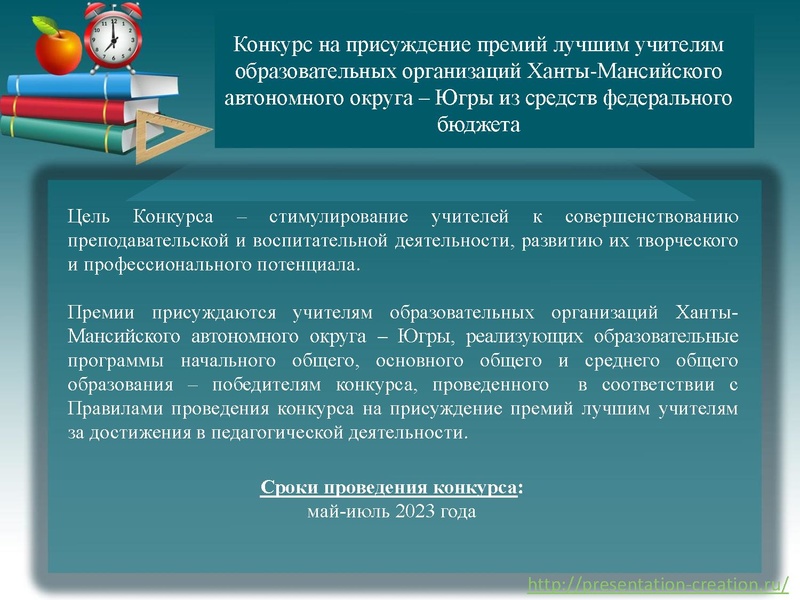 Конкурс на присуждение премий лучшим учителям образовательных организаций Ханты-Мансийского автономного округа – Югры из средств федерального бюджета

Цель Конкурса – стимулирование учителей к совершенствованию преподавательской и воспитательной деятельности, развитию их творческого и профессионального потенциала.

Премии присуждаются учителям образовательных организаций Ханты-Мансийского автономного округа – Югры, реализующих образовательные программы начального общего, основного общего и среднего общего образования – победителям конкурса, проведенного в соответствии с Правилами проведения конкурса на присуждение премий лучшим учителям за достижения в педагогической деятельности.

Сроки проведения конкурса:
май-июль 2023 года

http://presentation-creation.ru/